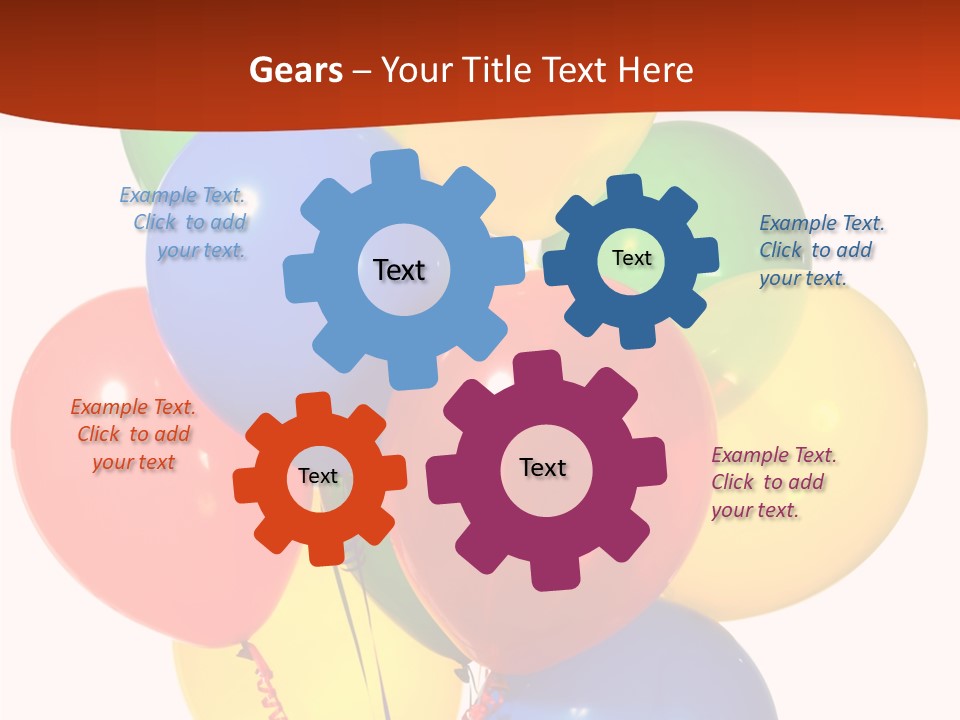 Gears – Your Title Text Here

Example Text. Click to add your text.

Text

Text

Example Text. Click to add your text.

Example Text. Click to add your text

Text

Text

Example Text. Click to add your text.